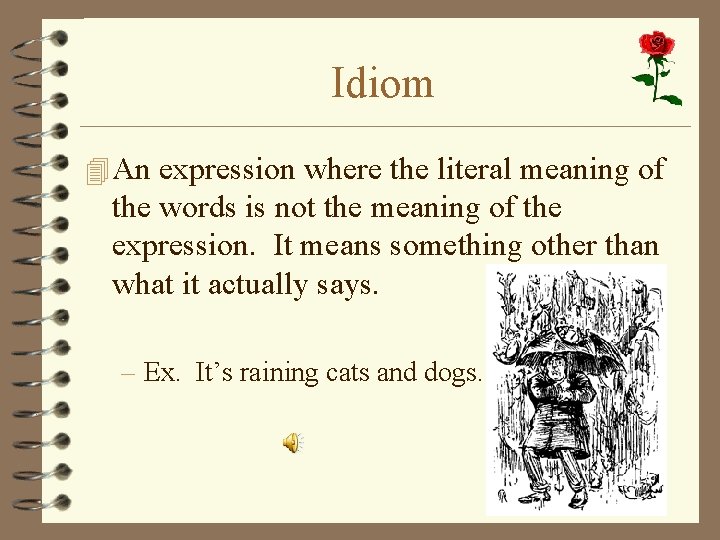 Idiom

An expression where the literal meaning of the words is not the meaning of the expression. It means something other than what it actually says.

– Ex. It’s raining cats and dogs.